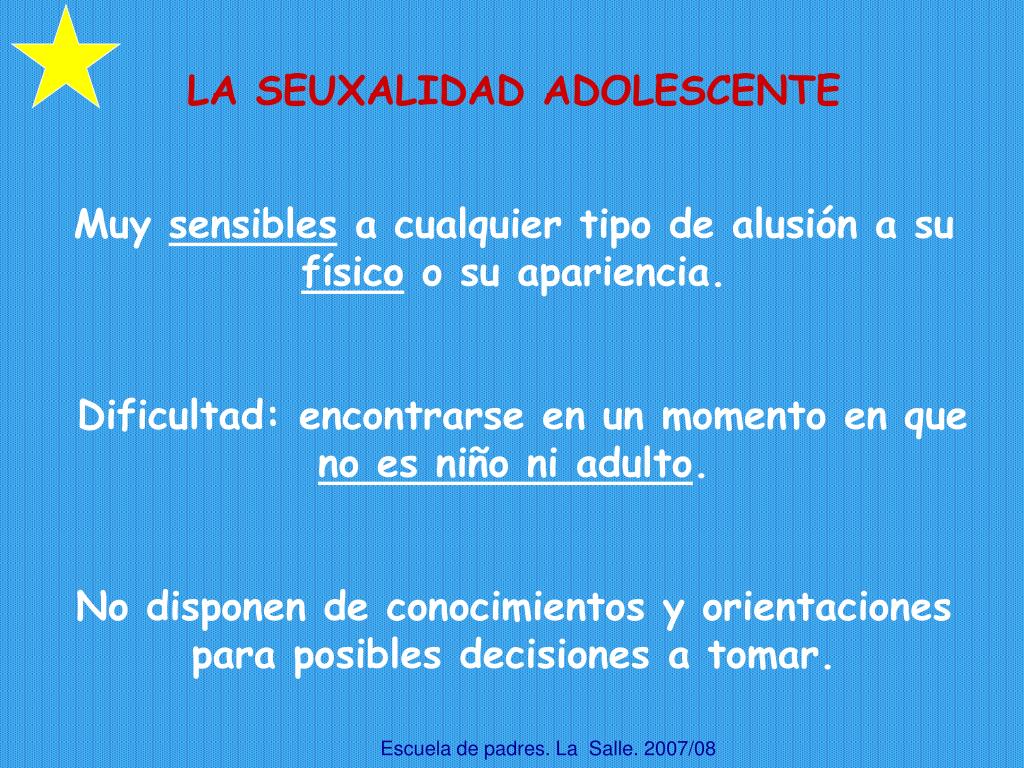 LA SEUXALIDAD ADOLESCENTE

Muy sensibles a cualquier tipo de alusión a su físico o su apariencia.

Dificultad: encontrarse en un momento en que no es niño ni adulto.

No disponen de conocimientos y orientaciones para posibles decisiones a tomar.

Escuela de padres. La Salle. 2007/08